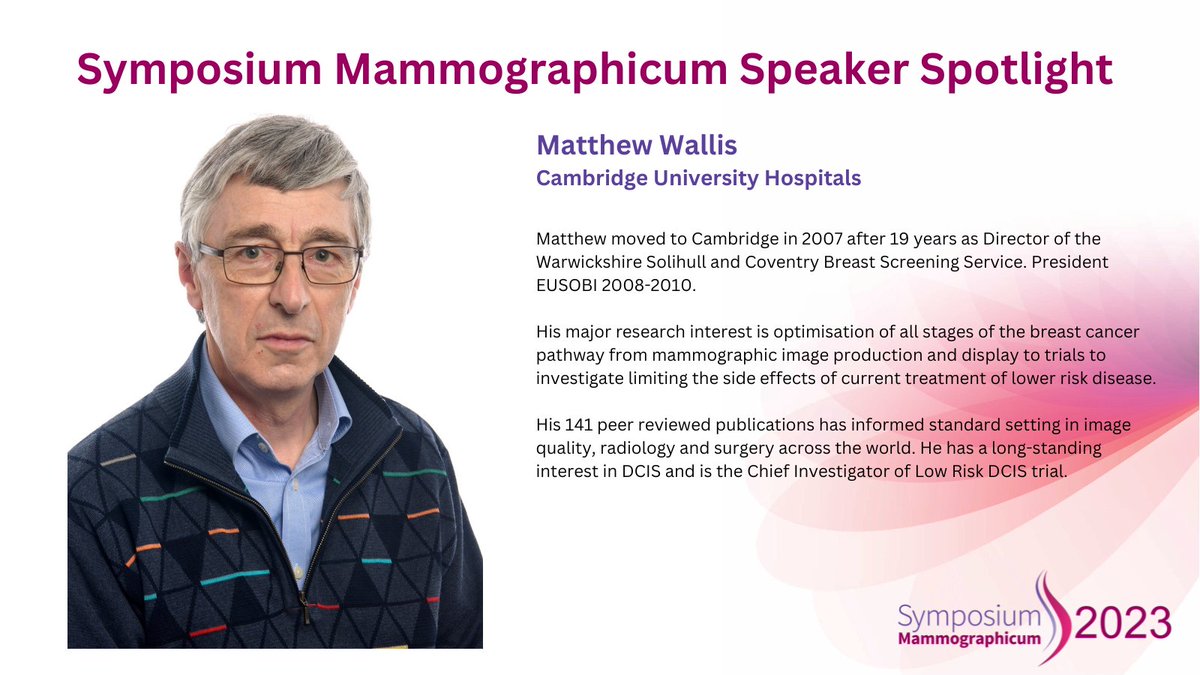 Symposium Mammographicum Speaker Spotlight

Matthew Wallis
Cambridge University Hospitals

Matthew moved to Cambridge in 2007 after 19 years as Director of the Warwickshire Solihull and Coventry Breast Screening Service. President EUSOBI 2008-2010.

His major research interest is optimisation of all stages of the breast cancer pathway from mammographic image production and display to trials to investigate limiting the side effects of current treatment of lower risk disease.

His 141 peer reviewed publications has informed standard setting in image quality, radiology and surgery across the world. He has a long-standing interest in DCIS and is the Chief Investigator of Low Risk DCIS trial.

Symposium Mammographicum 2023